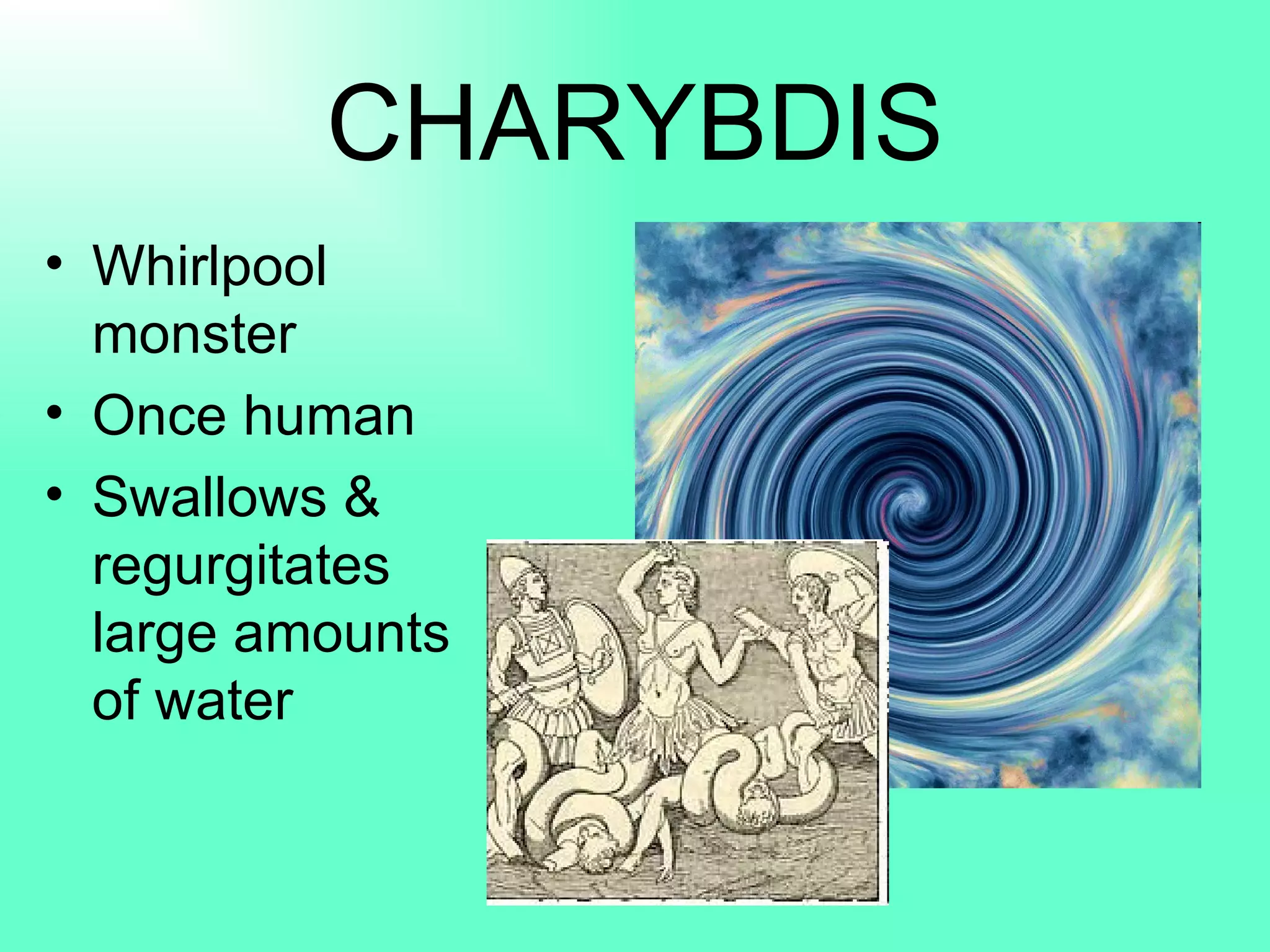 CHARYBDIS

• Whirlpool monster
• Once human
• Swallows & regurgitates large amounts of water